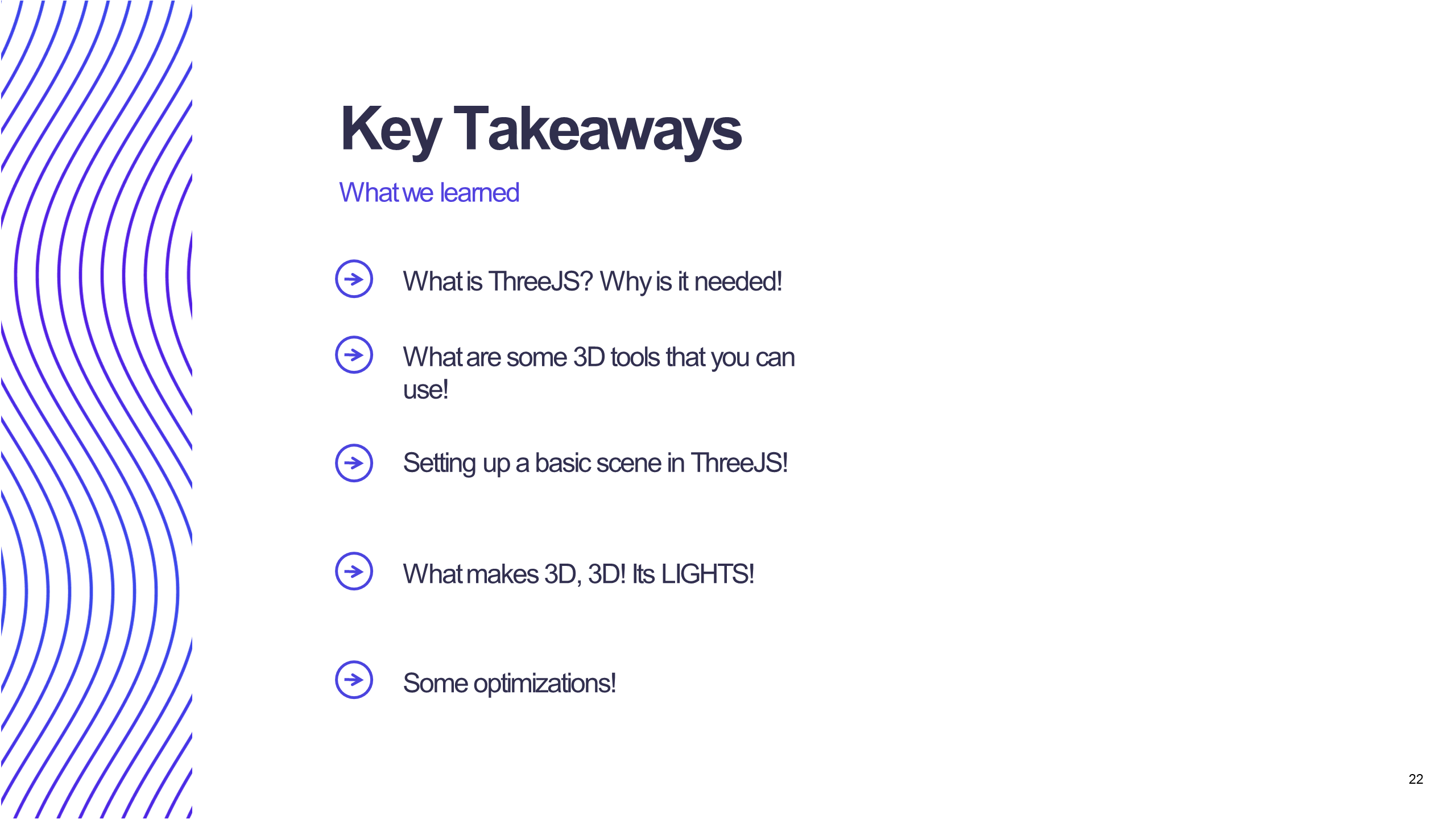 Key Takeaways

What we learned

What is ThreeJS? Why is it needed!

What are some 3D tools that you can use!

Setting up a basic scene in ThreeJS!

What makes 3D, 3D! Its LIGHTS!

Some optimizations!

22